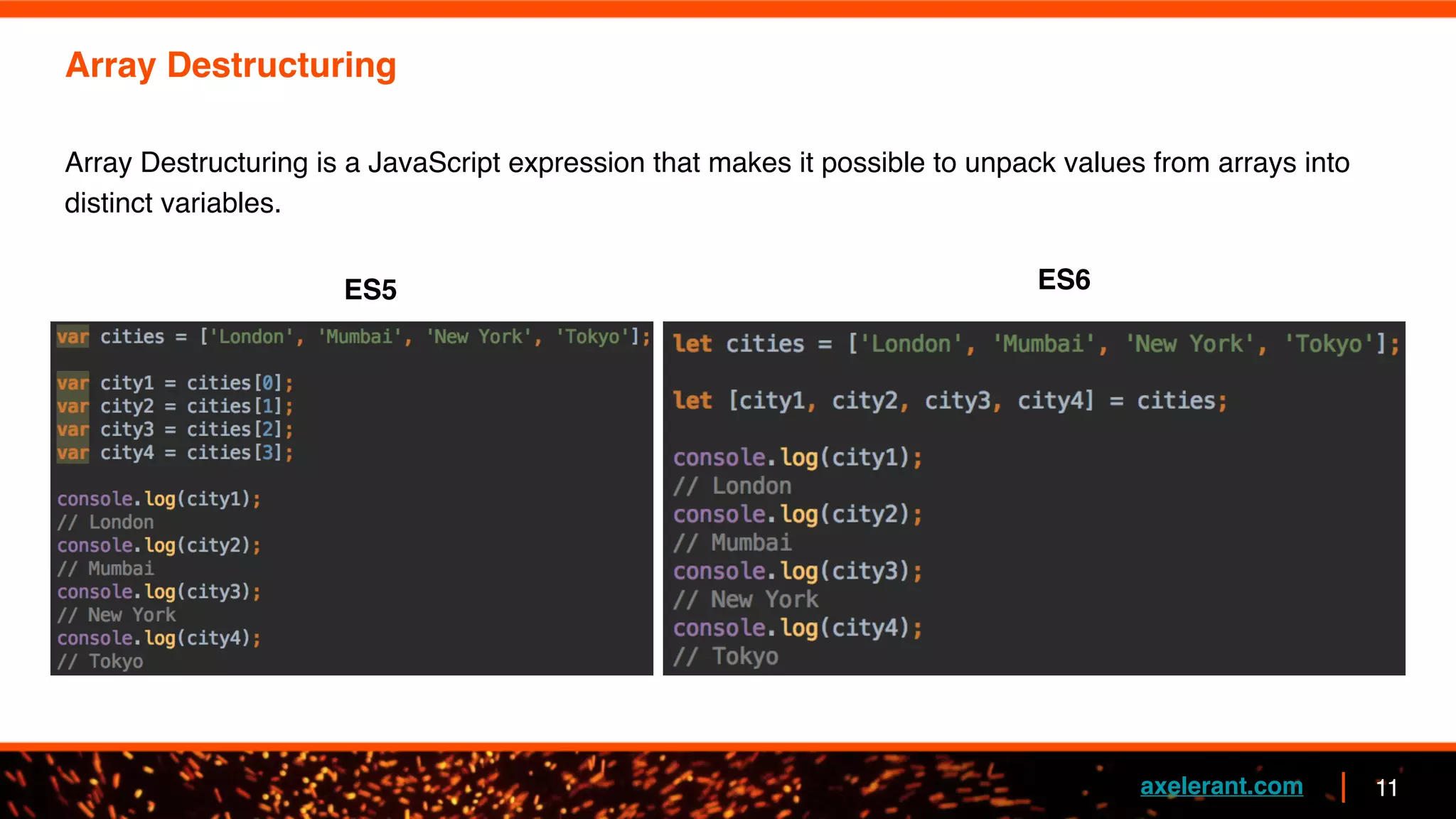 Array Destructuring

Array Destructuring is a JavaScript expression that makes it possible to unpack values from arrays into distinct variables.

ES5

var cities = ['London', 'Mumbai', 'New York', 'Tokyo'];

var city1 = cities[0];
var city2 = cities[1];
var city3 = cities[2];
var city4 = cities[3];

console.log(city1);
// London
console.log(city2);
// Mumbai
console.log(city3);
// New York
console.log(city4);
// Tokyo

ES6

let cities = ['London', 'Mumbai', 'New York', 'Tokyo'];

let [city1, city2, city3, city4] = cities;

console.log(city1);
// London
console.log(city2);
// Mumbai
console.log(city3);
// New York
console.log(city4);
// Tokyo

axelerant.com | 11